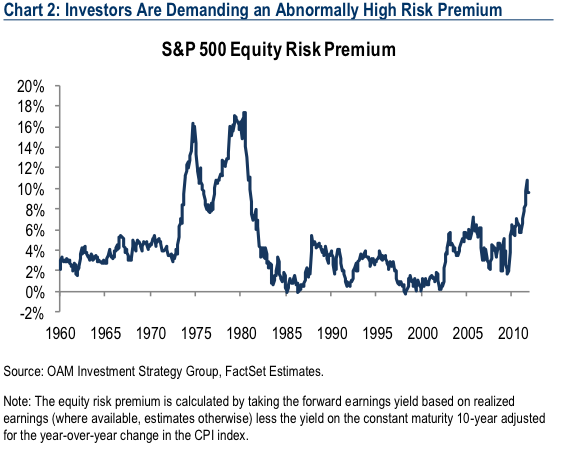 Chart 2: Investors Are Demanding an Abnormally High Risk Premium

S&P 500 Equity Risk Premium

20%
18%
16%
14%
12%
10%
8%
6%
4%
2%
0%
-2%

1960 1965 1970 1975 1980 1985 1990 1995 2000 2005 2010

Source: OAM Investment Strategy Group, FactSet Estimates.

Note: The equity risk premium is calculated by taking the forward earnings yield based on realized earnings (where available, estimates otherwise) less the yield on the constant maturity 10-year adjusted for the year-over-year change in the CPI index.